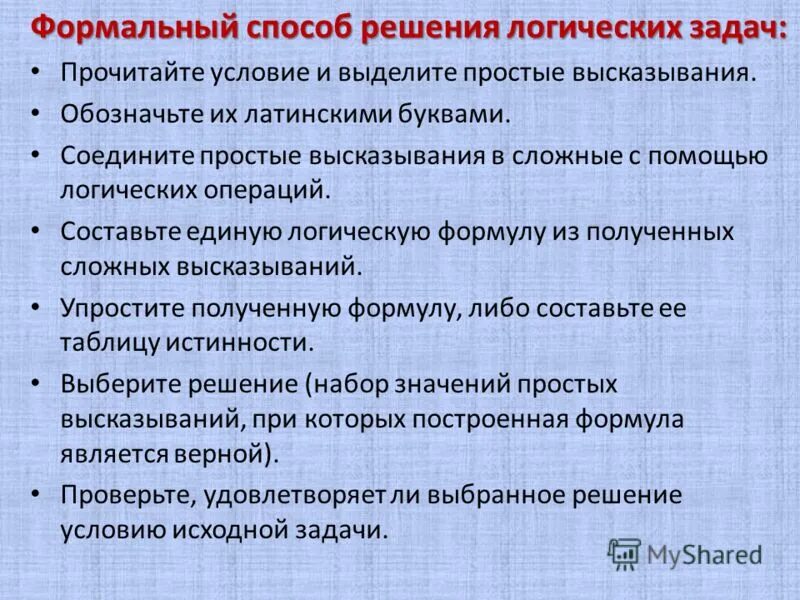 Формальный способ решения логических задач:

• Прочитайте условие и выделите простые высказывания.

• Обозначьте их латинскими буквами.

• Соедините простые высказывания в сложные с помощью логических операций.

• Составьте единую логическую формулу из полученных сложных высказываний.

• Упростите полученную формулу, либо составьте ее таблицу истинности.

• Выберите решение (набор значений простых высказываний, при которых построенная формула является верной).

• Проверьте, удовлетворяет ли выбранное решение условию исходной задачи.

MyShared